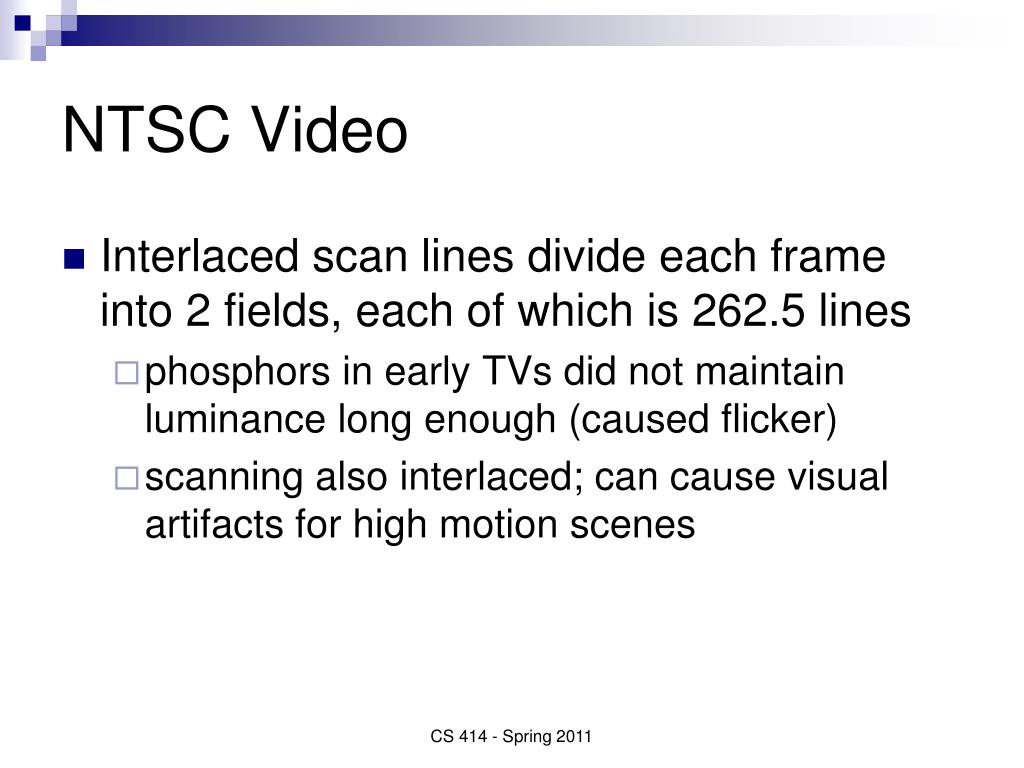 NTSC Video

Interlaced scan lines divide each frame into 2 fields, each of which is 262.5 lines

phosphors in early TVs did not maintain luminance long enough (caused flicker)

scanning also interlaced; can cause visual artifacts for high motion scenes

CS 414 - Spring 2011